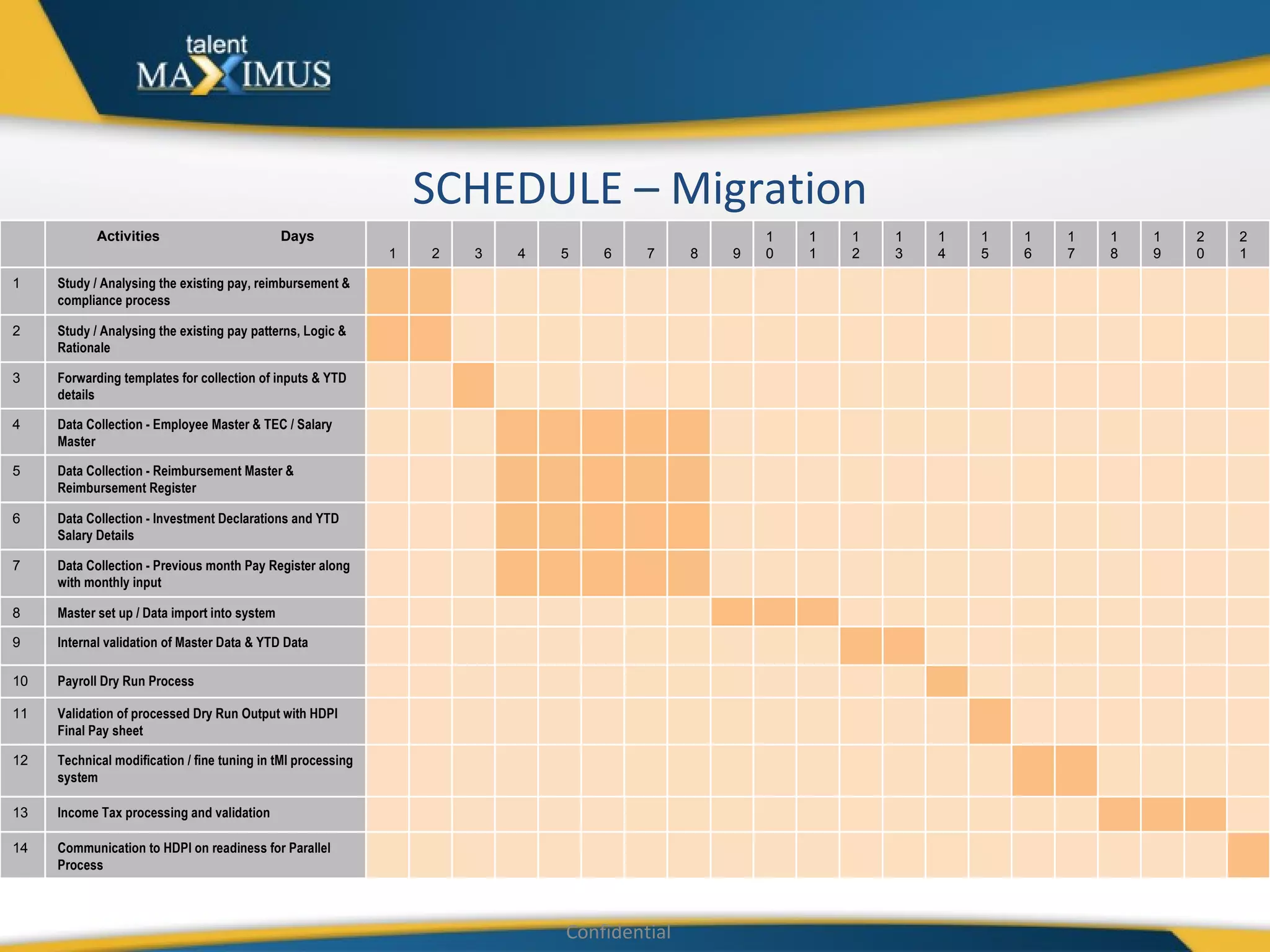 talent MAXIMUS

SCHEDULE – Migration

|  | Activities Days | 1 | 2 | 3 | 4 | 5 | 6 | 7 | 8 | 9 | 10 | 11 | 12 | 13 | 14 | 15 | 16 | 17 | 18 | 19 | 20 | 21 |
|---|---|---|---|---|---|---|---|---|---|---|---|---|---|---|---|---|---|---|---|---|---|---|
| 1 | Study / Analysing the existing pay, reimbursement & compliance process | | | | | | | | | | | | | | | | | | | | | |
| 2 | Study / Analysing the existing pay patterns, Logic & Rationale | | | | | | | | | | | | | | | | | | | | | |
| 3 | Forwarding templates for collection of inputs & YTD details | | | | | | | | | | | | | | | | | | | | | |
| 4 | Data Collection - Employee Master & TEC / Salary Master | | | | | | | | | | | | | | | | | | | | | |
| 5 | Data Collection - Reimbursement Master & Reimbursement Register | | | | | | | | | | | | | | | | | | | | | |
| 6 | Data Collection - Investment Declarations and YTD Salary Details | | | | | | | | | | | | | | | | | | | | | |
| 7 | Data Collection - Previous month Pay Register along with monthly input | | | | | | | | | | | | | | | | | | | | | |
| 8 | Master set up / Data import into system | | | | | | | | | | | | | | | | | | | | | |
| 9 | Internal validation of Master Data & YTD Data | | | | | | | | | | | | | | | | | | | | | |
| 10 | Payroll Dry Run Process | | | | | | | | | | | | | | | | | | | | | |
| 11 | Validation of processed Dry Run Output with HDPI Final Pay sheet | | | | | | | | | | | | | | | | | | | | | |
| 12 | Technical modification / fine tuning in tMI processing system | | | | | | | | | | | | | | | | | | | | | |
| 13 | Income Tax processing and validation | | | | | | | | | | | | | | | | | | | | | |
| 14 | Communication to HDPI on readiness for Parallel Process | | | | | | | | | | | | | | | | | | | | | |

Confidential